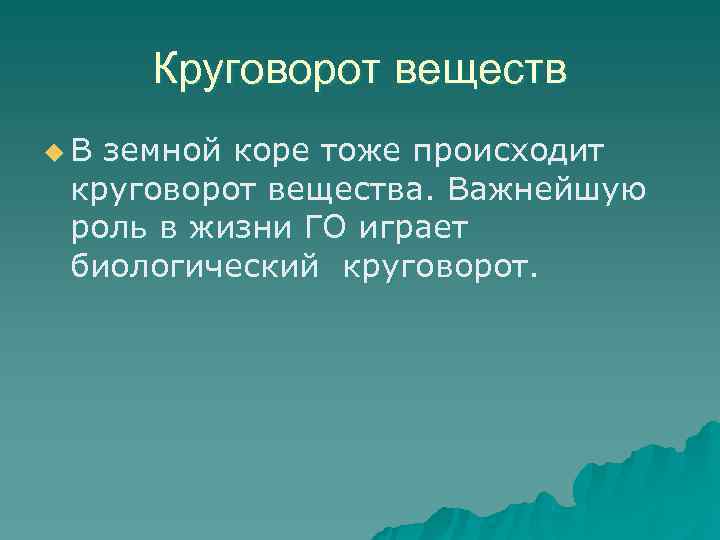 Круговорот веществ

В земной коре тоже происходит круговорот вещества. Важнейшую роль в жизни ГО играет биологический круговорот.